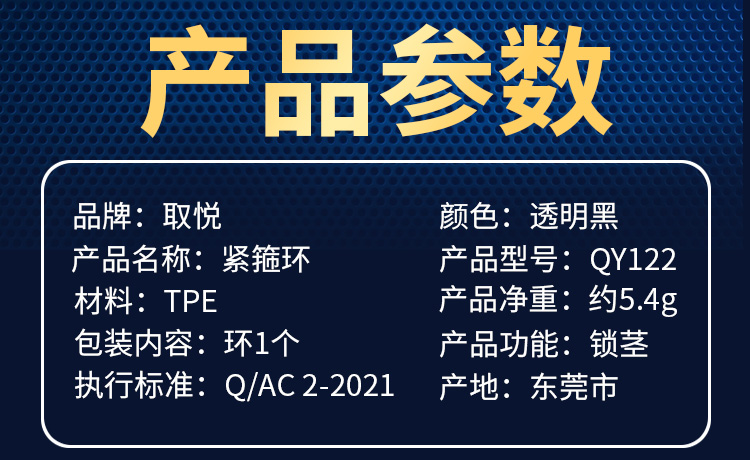 产品参数

品牌：取悦
产品名称：紧箍环
材料：TPE
包装内容：环1个
执行标准：Q/AC 2-2021

颜色：透明黑
产品型号：QY122
产品净重：约5.4g
产品功能：锁茎
产地：东莞市